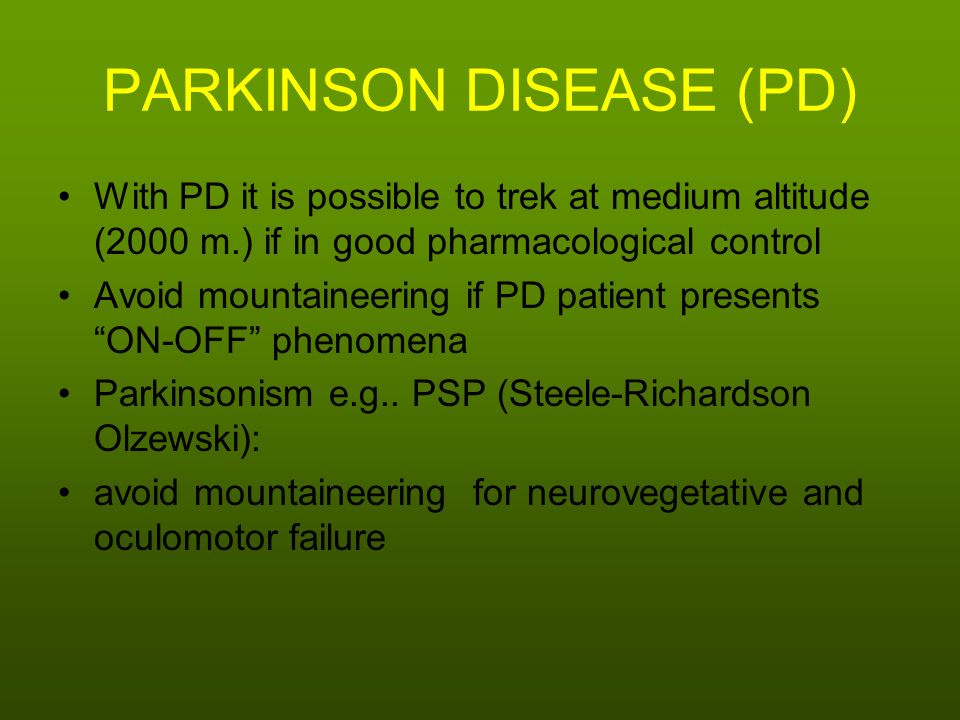 PARKINSON DISEASE (PD)

• With PD it is possible to trek at medium altitude (2000 m.) if in good pharmacological control
• Avoid mountaineering if PD patient presents “ON-OFF” phenomena
• Parkinsonism e.g.. PSP (Steele-Richardson Olzewski):
• avoid mountaineering for neurovegetative and oculomotor failure